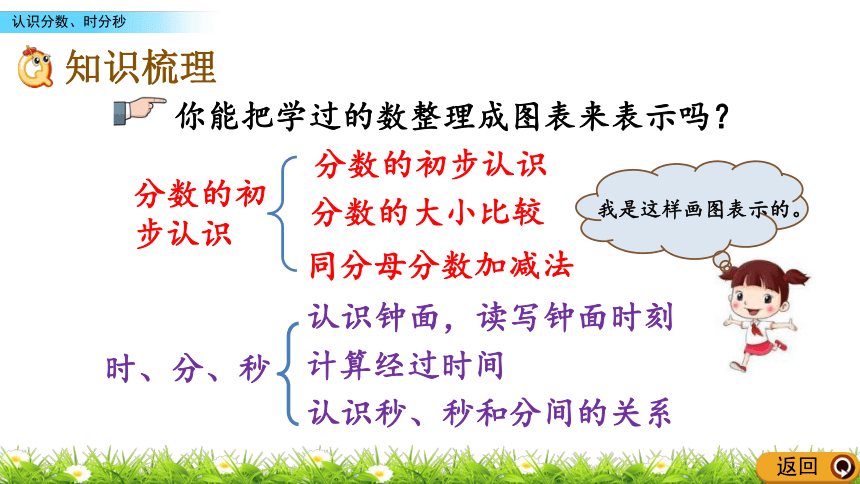 认识分数、时分秒

知识梳理

你能把学过的数整理成图表来表示吗？

分数的初步认识

分数的初步认识

分数的大小比较

同分母分数加减法

我是这样画图表示的。

时、分、秒

认识钟面，读写钟面时刻

计算经过时间

认识秒、秒和分间的关系

返回